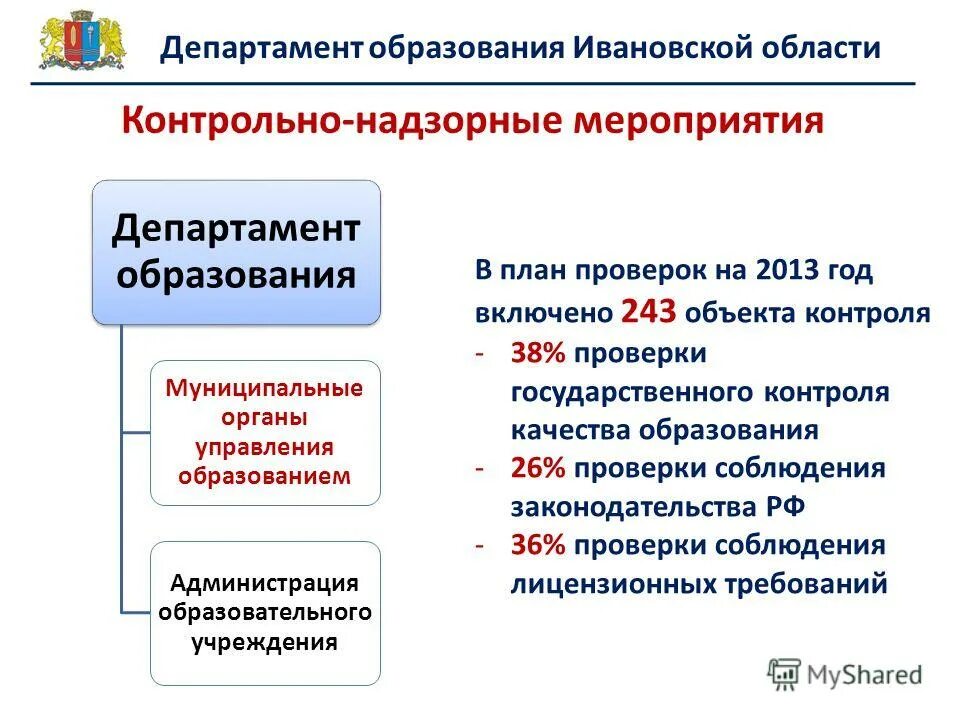 Департамент образования Ивановской области

Контрольно-надзорные мероприятия

Департамент образования

Муниципальные органы управления образованием

Администрация образовательного учреждения

В план проверок на 2013 год включено 243 объекта контроля
- 38% проверки государственного контроля качества образования
- 26% проверки соблюдения законодательства РФ
- 36% проверки соблюдения лицензионных требований

MyShared